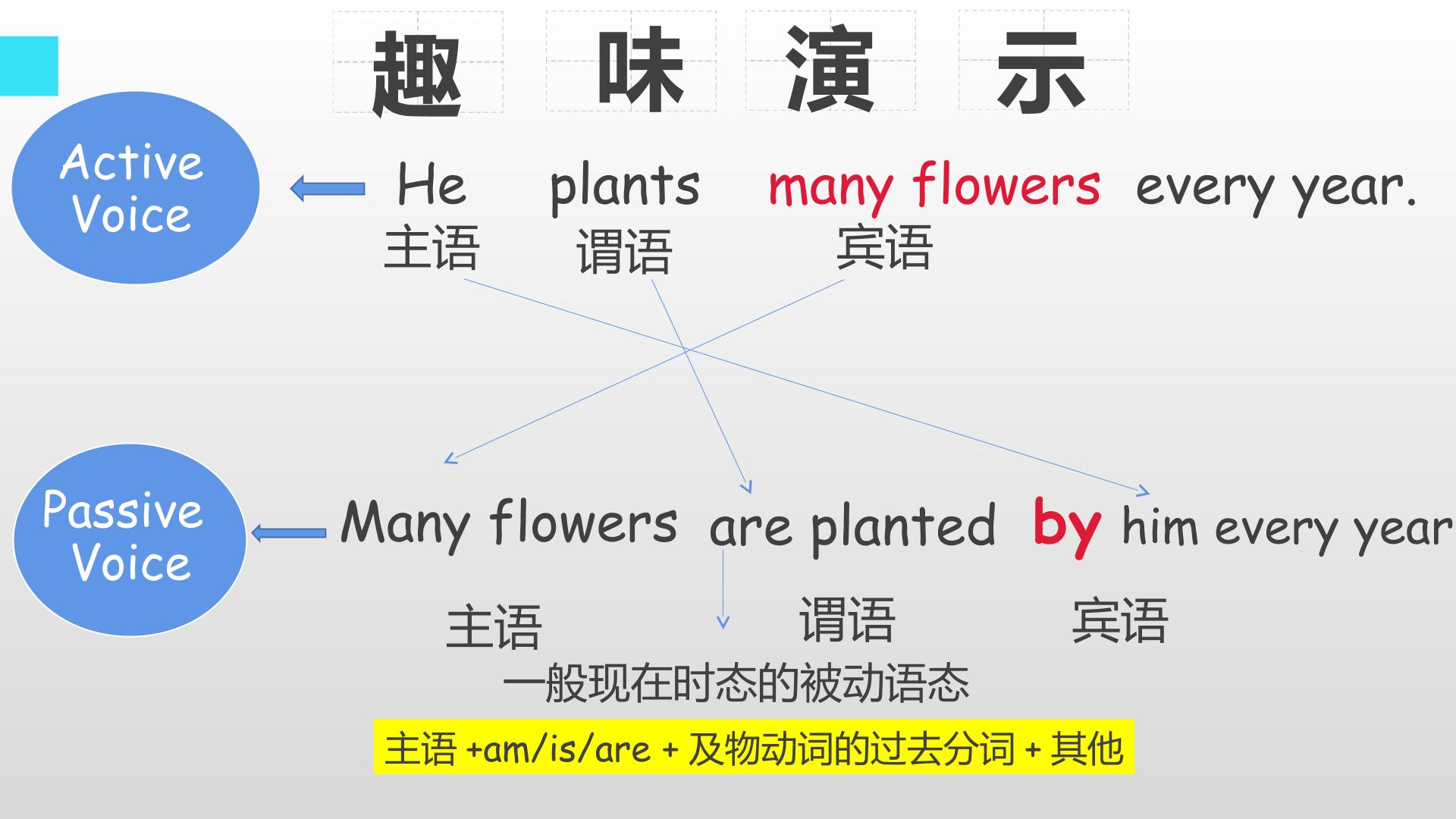 趣 味 演 示

Active Voice

He plants many flowers every year.
主语 谓语 宾语

Passive Voice

Many flowers are planted by him every year

主语 谓语 宾语

一般现在时态的被动语态

主语 +am/is/are + 及物动词的过去分词 + 其他